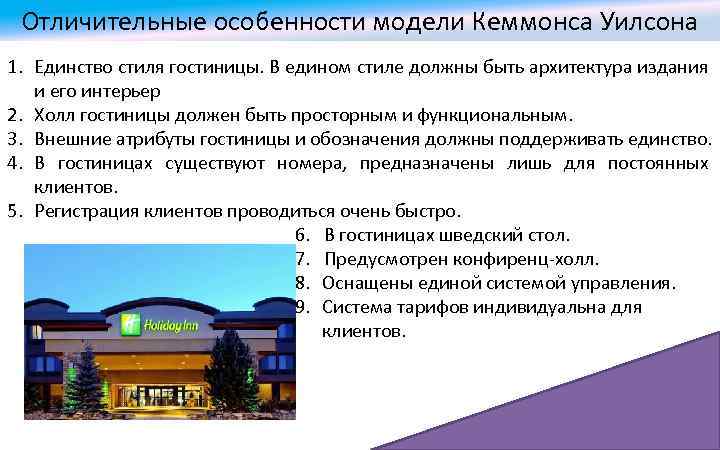 Отличительные особенности модели Кеммонса Уилсона

1. Единство стиля гостиницы. В едином стиле должны быть архитектура издания и его интерьер
2. Холл гостиницы должен быть просторным и функциональным.
3. Внешние атрибуты гостиницы и обозначения должны поддерживать единство.
4. В гостиницах существуют номера, предназначены лишь для постоянных клиентов.
5. Регистрация клиентов проводиться очень быстро.
6. В гостиницах шведский стол.
7. Предусмотрен конфиренц-холл.
8. Оснащены единой системой управления.
9. Система тарифов индивидуальна для клиентов.

Holiday Inn